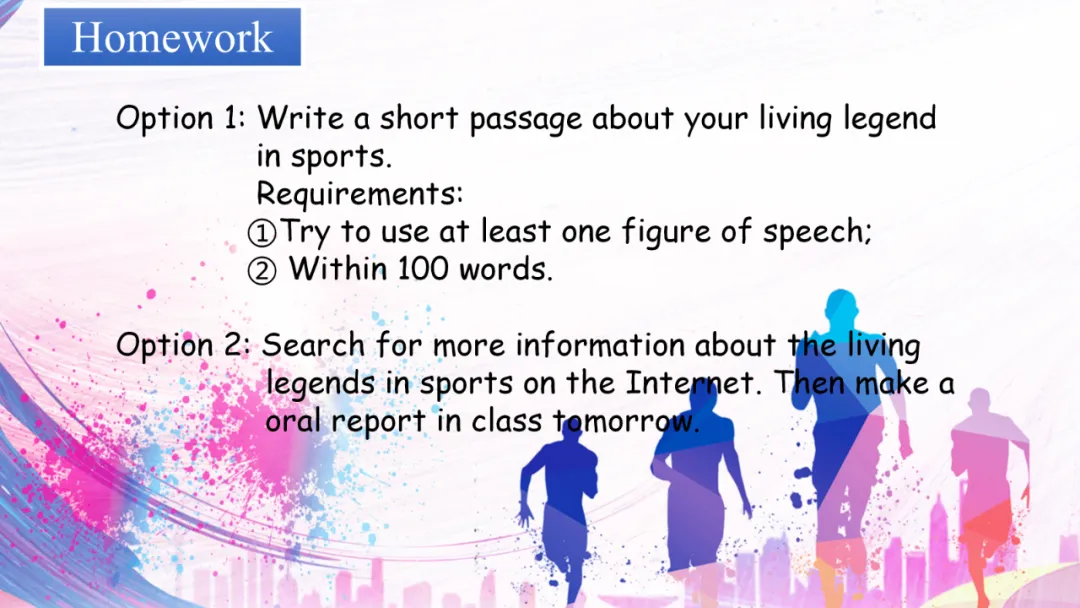 Homework

Option 1: Write a short passage about your living legend in sports.
Requirements:
①Try to use at least one figure of speech;
② Within 100 words.

Option 2: Search for more information about the living legends in sports on the Internet. Then make a oral report in class tomorrow.